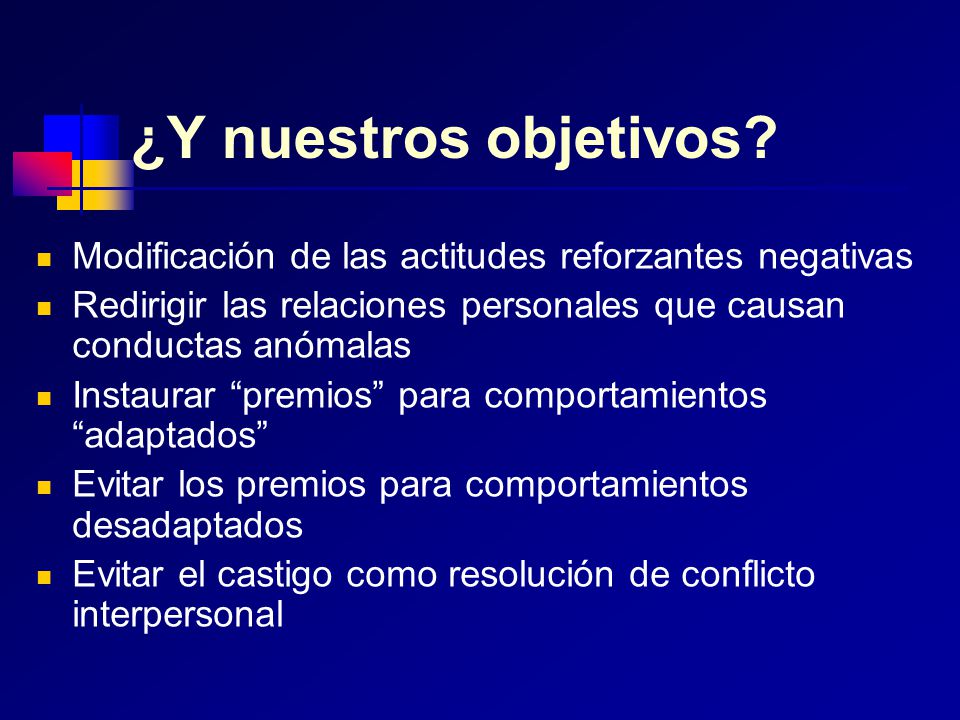 ¿Y nuestros objetivos?

- Modificación de las actitudes reforzantes negativas
- Redirigir las relaciones personales que causan conductas anómalas
- Instaurar “premios” para comportamientos “adaptados”
- Evitar los premios para comportamientos desadaptados
- Evitar el castigo como resolución de conflicto interpersonal